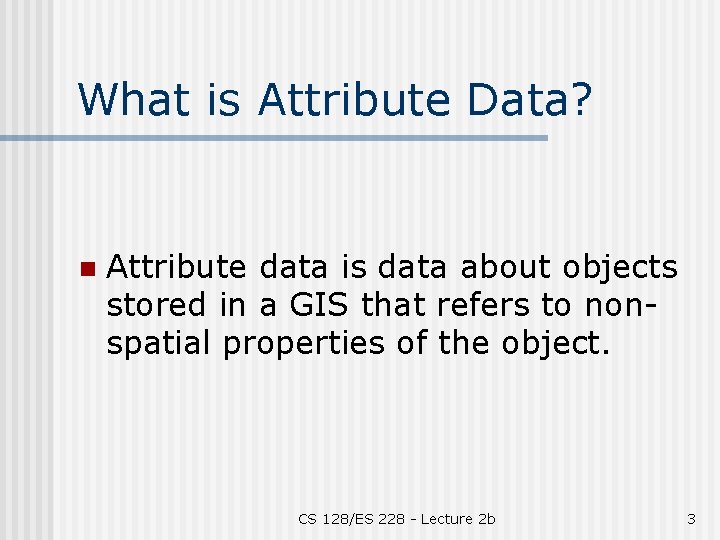 What is Attribute Data?

Attribute data is data about objects stored in a GIS that refers to non-spatial properties of the object.

CS 128/ES 228 - Lecture 2b

3